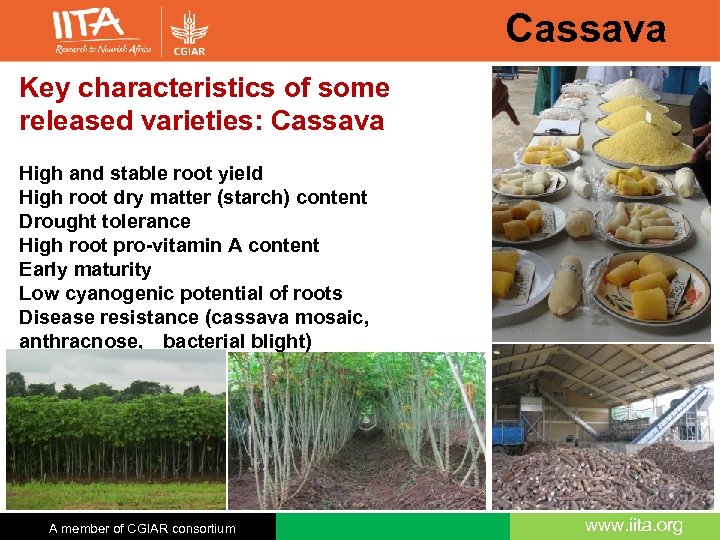 IITA
Research to Nourish Africa

CGIAR

Cassava

Key characteristics of some released varieties: Cassava

High and stable root yield
High root dry matter (starch) content
Drought tolerance
High root pro-vitamin A content
Early maturity
Low cyanogenic potential of roots
Disease resistance (cassava mosaic, anthracnose, bacterial blight)

A member of CGIAR consortium

www.iita.org